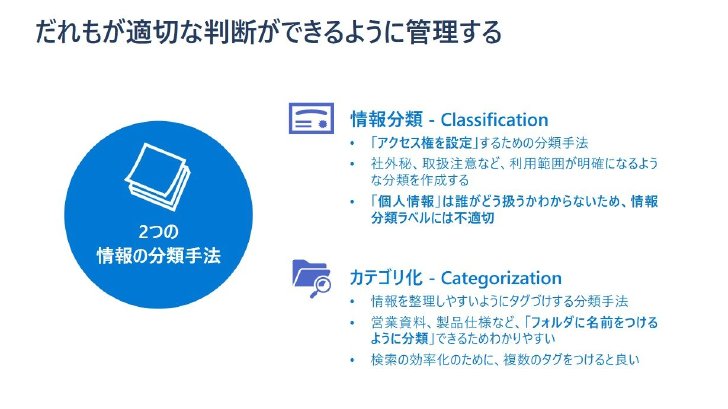 だれもが適切な判断ができるように管理する

2つの
情報の分類手法

情報分類 - Classification
• 「アクセス権を設定」するための分類手法
• 社外秘、取扱注意など、利用範囲が明確になるような分類を作成する
• 「個人情報」は誰がどう扱うかわからないため、情報分類ラベルには不適切

カテゴリ化 - Categorization
• 情報を整理しやすいようにタグづけする分類手法
• 営業資料、製品仕様など、「フォルダに名前をつけるように分類」できるためわかりやすい
• 検索の効率化のために、複数のタグをつけると良い